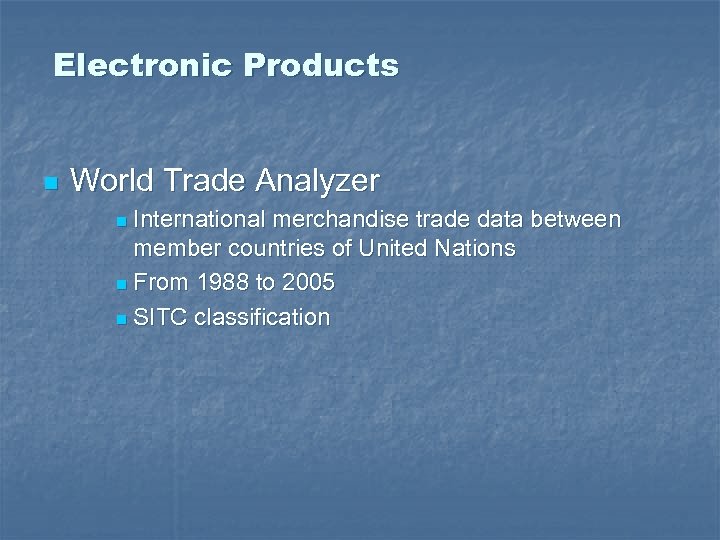 Electronic Products

World Trade Analyzer

International merchandise trade data between member countries of United Nations

From 1988 to 2005

SITC classification